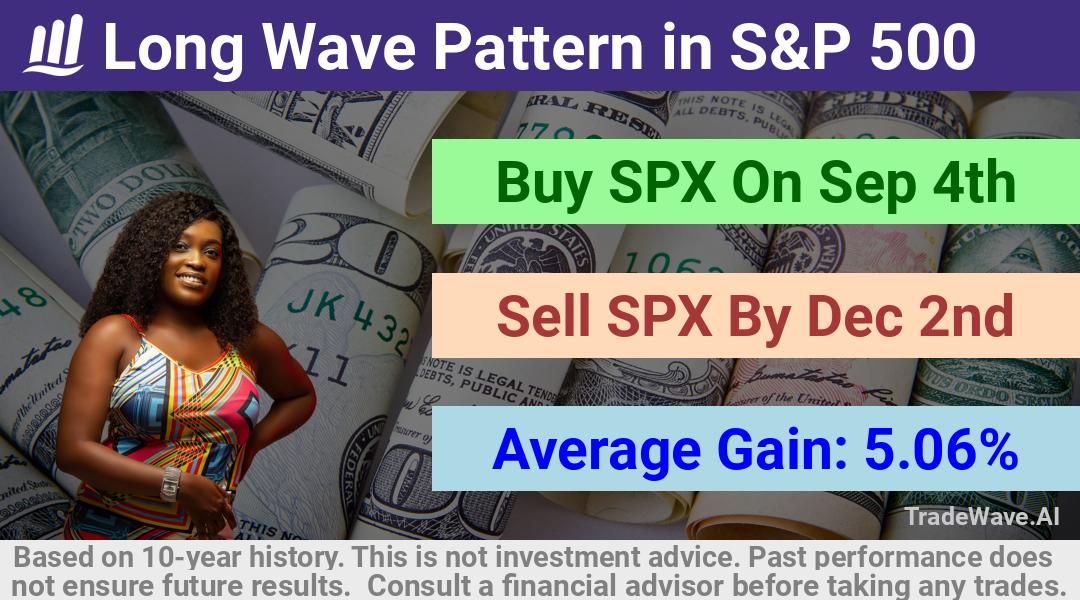 Long Wave Pattern in S&P 500

Buy SPX On Sep 4th

Sell SPX By Dec 2nd

Average Gain: 5.06%

TradeWave.AI

Based on 10-year history. This is not investment advice. Past performance does not ensure future results. Consult a financial advisor before taking any trades.